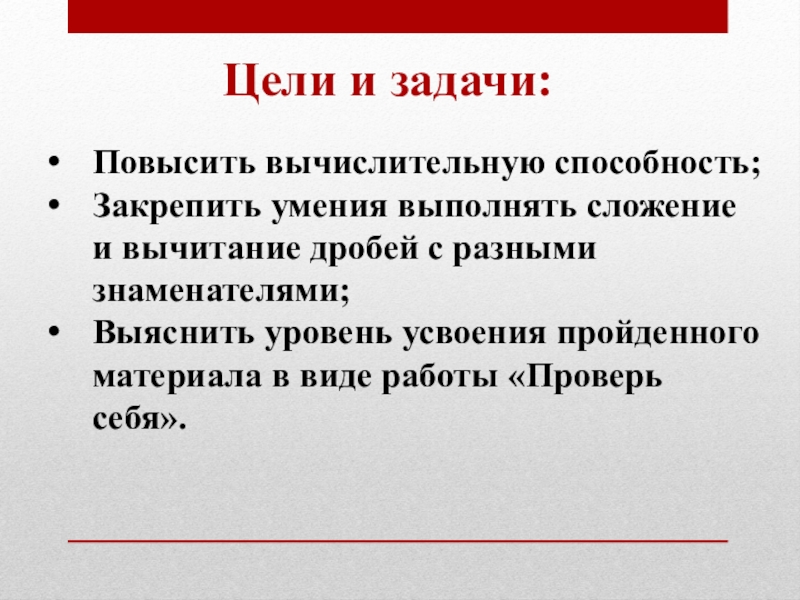 Цели и задачи:

• Повысить вычислительную способность;
• Закрепить умения выполнять сложение и вычитание дробей с разными знаменателями;
• Выяснить уровень усвоения пройденного материала в виде работы «Проверь себя».